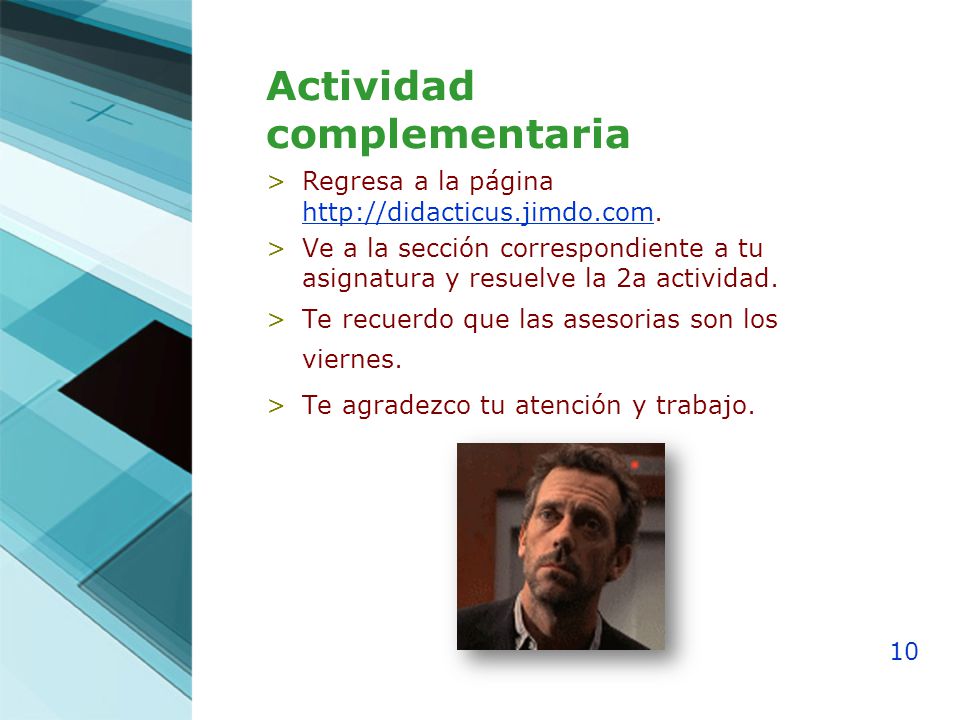 Actividad complementaria

> Regresa a la página http://didacticus.jimdo.com.
> Ve a la sección correspondiente a tu asignatura y resuelve la 2a actividad.
> Te recuerdo que las asesorias son los viernes.
> Te agradezco tu atención y trabajo.

10